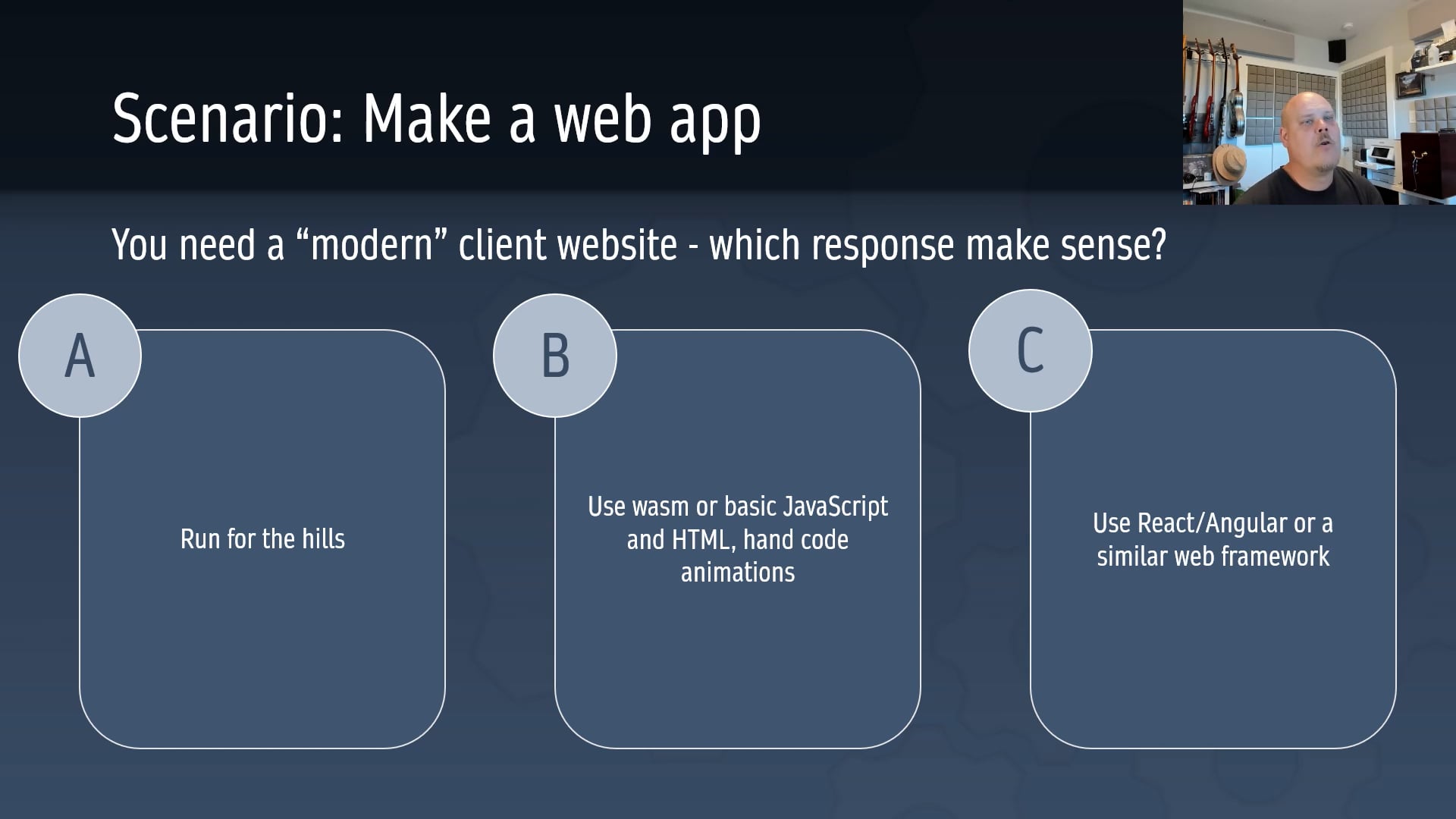 Scenario: Make a web app

You need a “modern” client website - which response make sense?

A

Run for the hills

B

Use wasm or basic JavaScript and HTML, hand code animations

C

Use React/Angular or a similar web framework